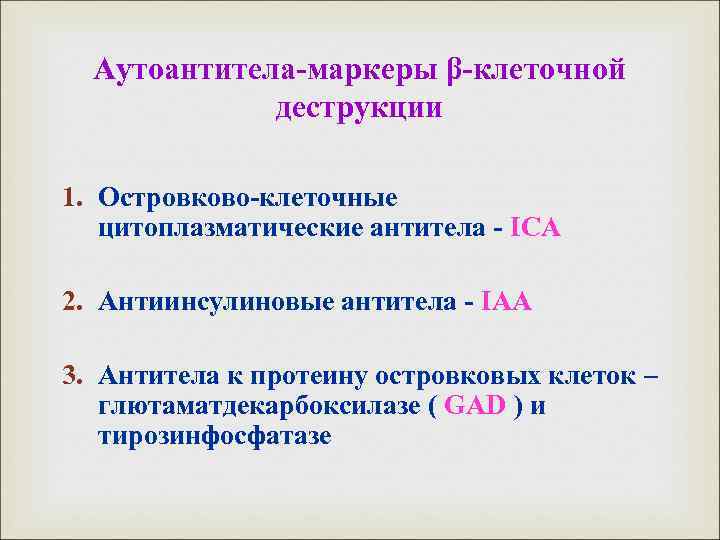 Аутоантитела-маркеры β-клеточной деструкции

1. Островково-клеточные цитоплазматические антитела - ICA

2. Антиинсулиновые антитела - IAA

3. Антитела к протеину островковых клеток – глютаматдекарбоксилазе ( GAD ) и тирозинфосфатазе